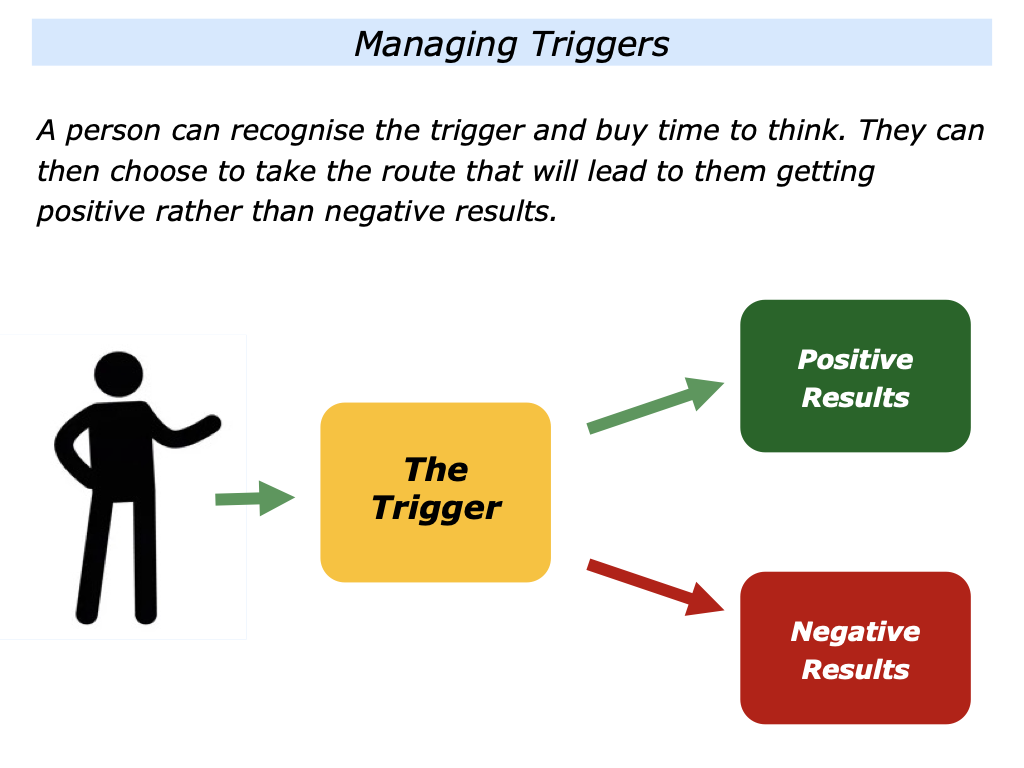 Managing Triggers

A person can recognise the trigger and buy time to think. They can then choose to take the route that will lead to them getting positive rather than negative results.

The Trigger

Positive Results

Negative Results